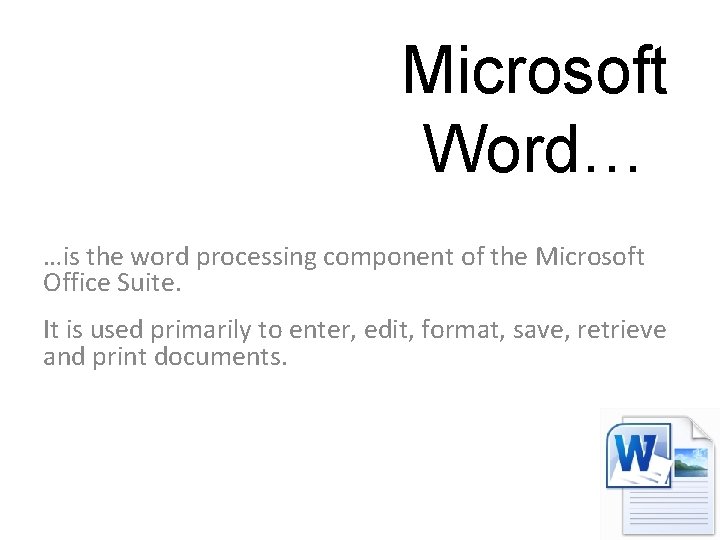 Microsoft Word…

…is the word processing component of the Microsoft Office Suite.

It is used primarily to enter, edit, format, save, retrieve and print documents.

W